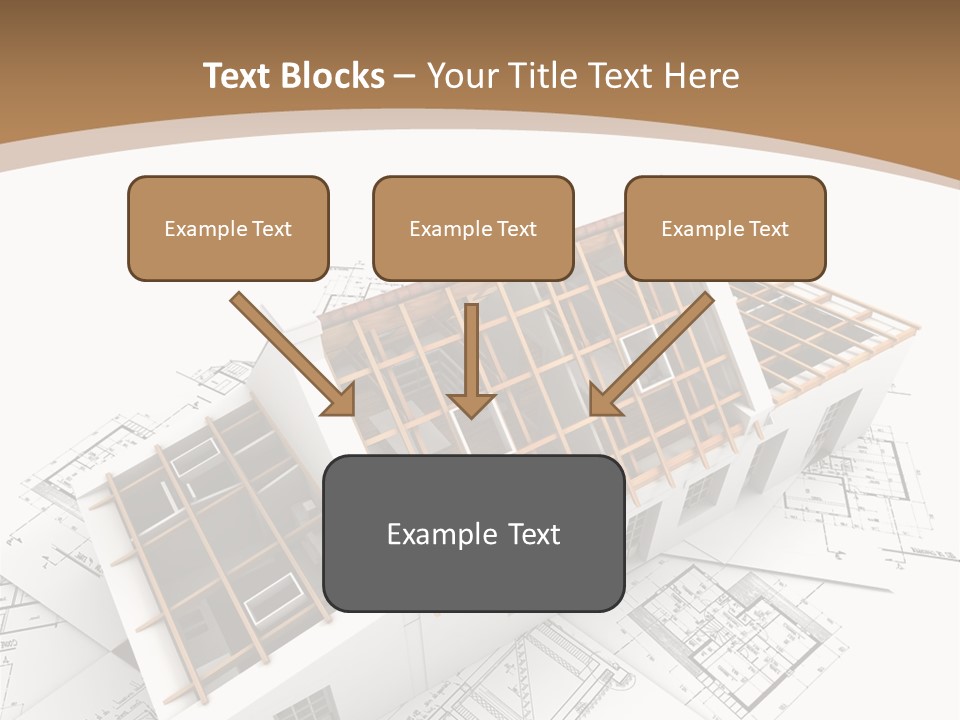 Text Blocks – Your Title Text Here

Example Text

Example Text

Example Text

Example Text